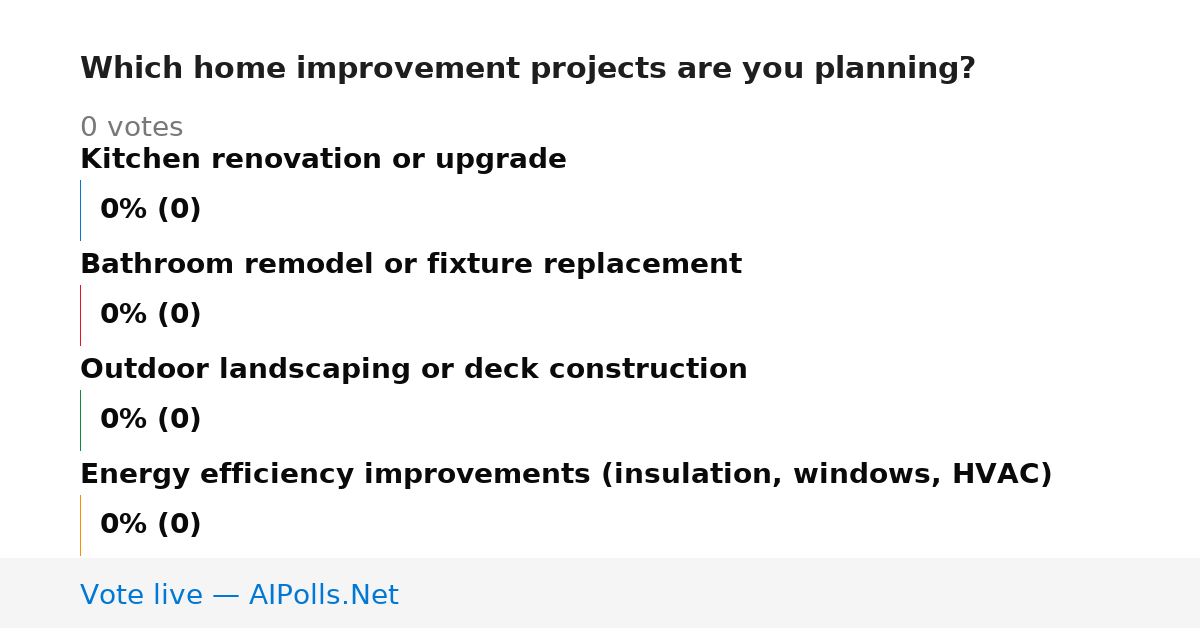 Which home improvement projects are you planning?

0 votes

Kitchen renovation or upgrade

0% (0)

Bathroom remodel or fixture replacement

0% (0)

Outdoor landscaping or deck construction

0% (0)

Energy efficiency improvements (insulation, windows, HVAC)

0% (0)

Vote live — AIPolls.Net